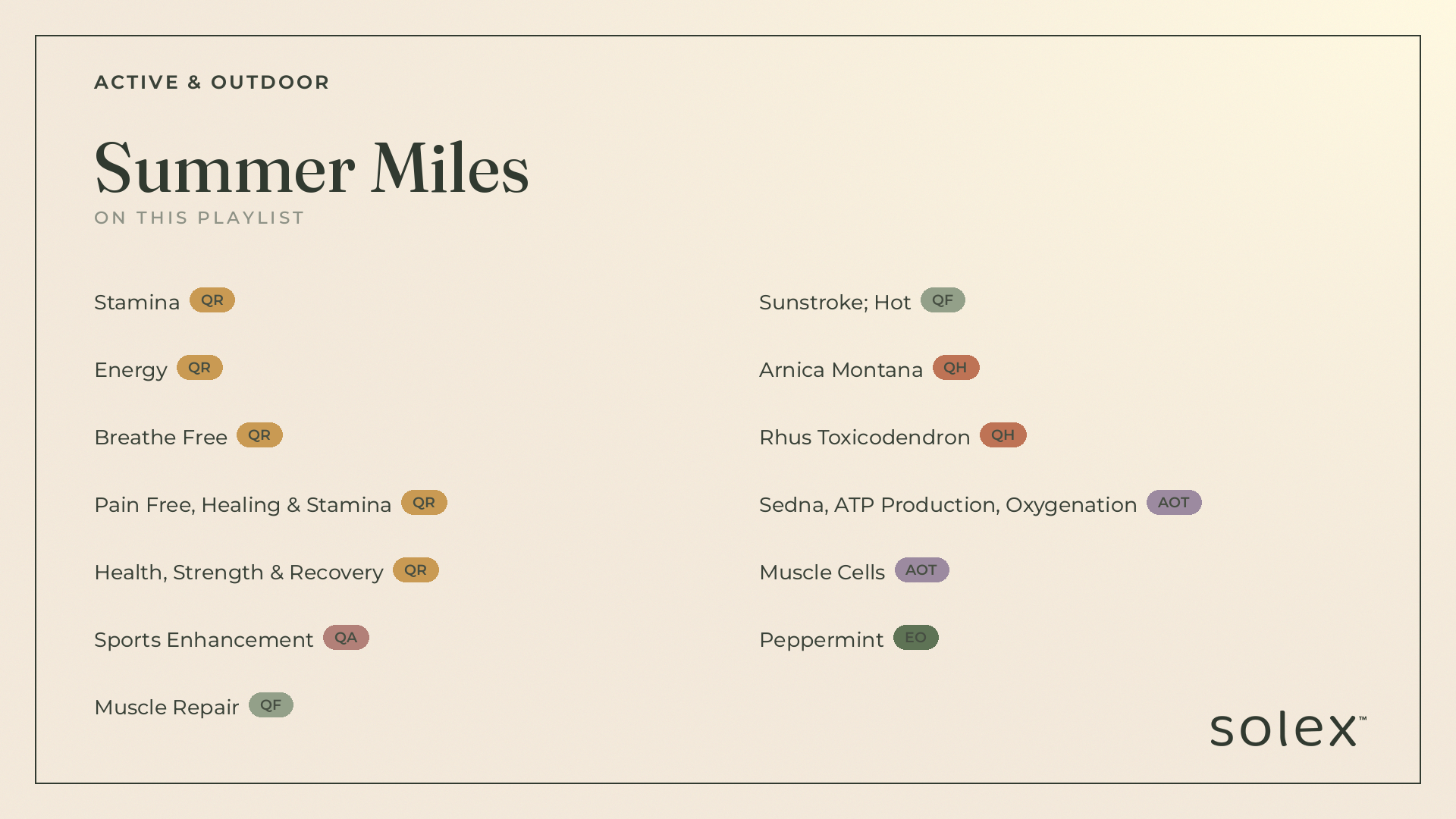 ACTIVE & OUTDOOR

Summer Miles

ON THIS PLAYLIST

Stamina QR

Energy QR

Breathe Free QR

Pain Free, Healing & Stamina QR

Health, Strength & Recovery QR

Sports Enhancement QA

Muscle Repair QF

Sunstroke; Hot QF

Arnica Montana QH

Rhus Toxicodendron QH

Sedna, ATP Production, Oxygenation AOT

Muscle Cells AOT

Peppermint EO

solex™